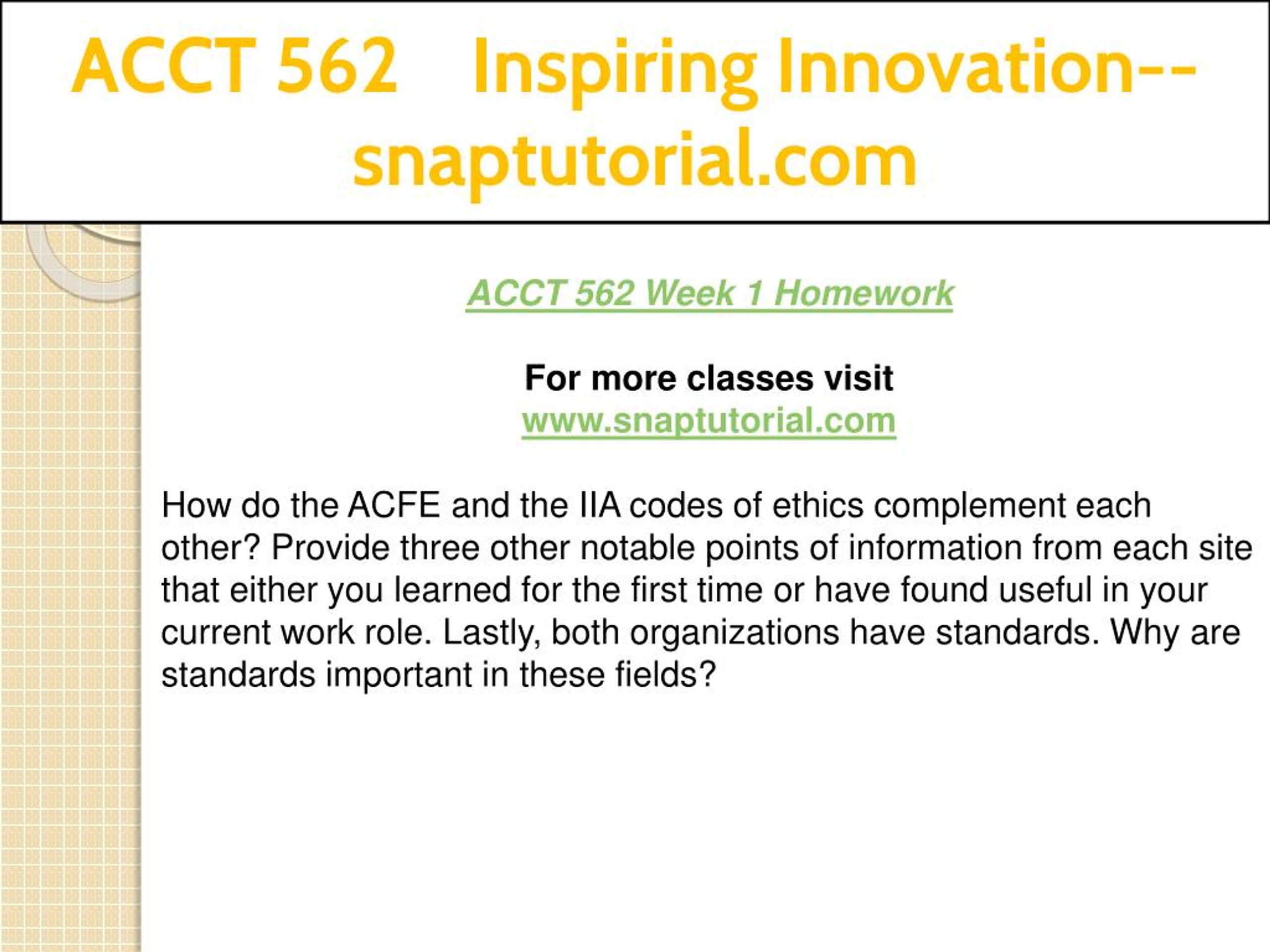 ACCT 562 Inspiring Innovation--snaptutorial.com

ACCT 562 Week 1 Homework

For more classes visit
www.snaptutorial.com

How do the ACFE and the IIA codes of ethics complement each other? Provide three other notable points of information from each site that either you learned for the first time or have found useful in your current work role. Lastly, both organizations have standards. Why are standards important in these fields?